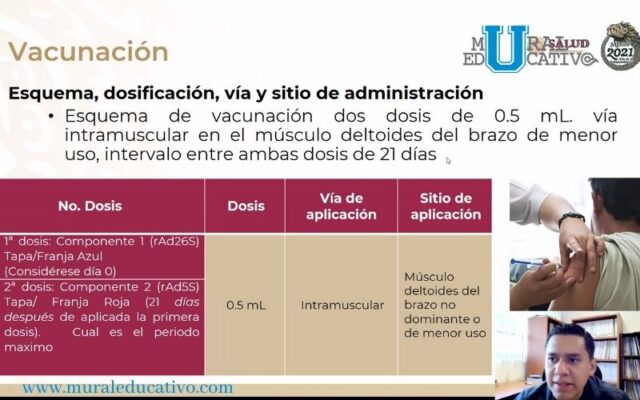 Vacunación

MURAL EDUCATIVO SALUD

2021

Esquema, dosificación, vía y sitio de administración

• Esquema de vacunación dos dosis de 0.5 mL. vía intramuscular en el músculo deltoides del brazo de menor uso, intervalo entre ambas dosis de 21 días

| No. Dosis | Dosis | Vía de aplicación | Sitio de aplicación |
|---|---|---|---|
| 1ª dosis: Componente 1 (rAd26S) Tapa/Franja Azul (Considérese día 0) | 0.5 mL | Intramuscular | Músculo deltoides del brazo no dominante o de menor uso |
| 2ª dosis: Componente 2 (rAd5S) Tapa/ Franja Roja (21 días después de aplicada la primera dosis). Cual es el periodo maximo | | | |

www.muraleducativo.com